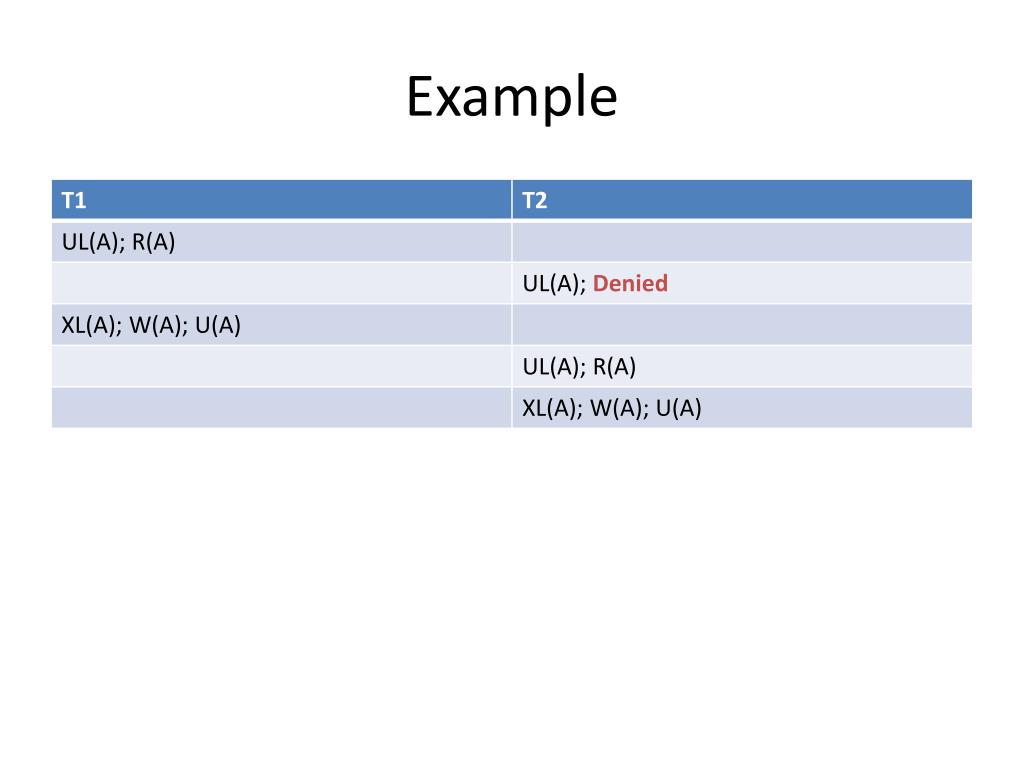 Example

| T1 | T2 |
|---|---|
| UL(A); R(A) | |
| | UL(A); Denied |
| XL(A); W(A); U(A) | |
| | UL(A); R(A) |
| | XL(A); W(A); U(A) |